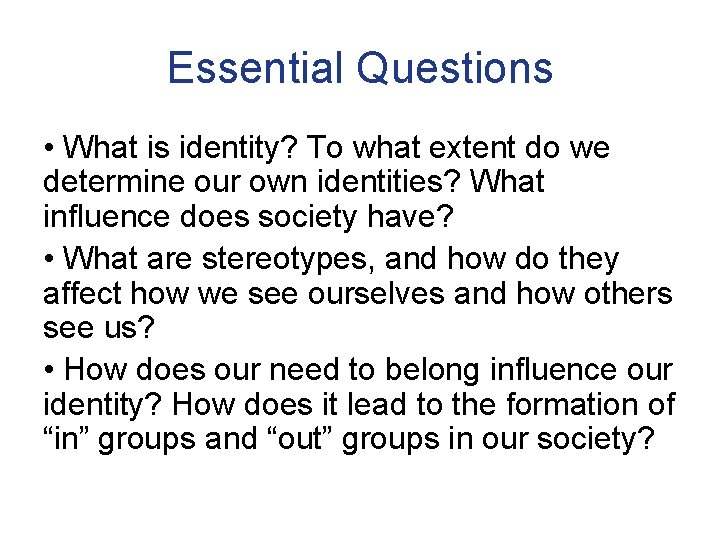 Essential Questions

• What is identity? To what extent do we determine our own identities? What influence does society have?

• What are stereotypes, and how do they affect how we see ourselves and how others see us?

• How does our need to belong influence our identity? How does it lead to the formation of “in” groups and “out” groups in our society?